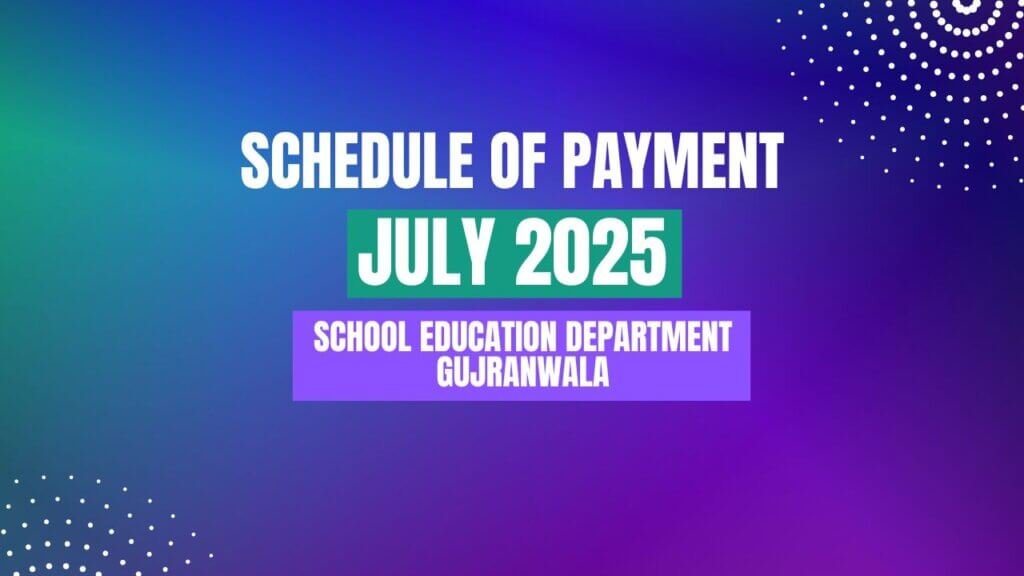 SCHEDULE OF PAYMENT

JULY 2025

SCHOOL EDUCATION DEPARTMENT
GUJRANWALA